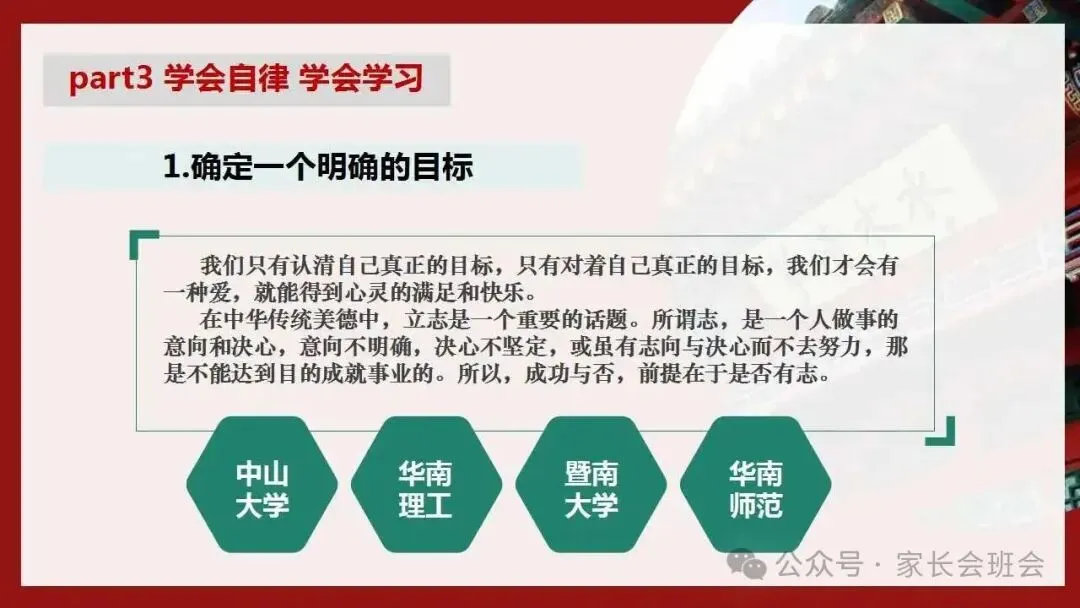 part3 学会自律 学会学习

1.确定一个明确的目标

我们只有认清自己真正的目标，只有对着自己真正的目标，我们才会有一种爱，就能得到心灵的满足和快乐。

在中华传统美德中，立志是一个重要的话题。所谓志，是一个人做事的意向和决心，意向不明确，决心不坚定，或虽有志向与决心而不去努力，那是不能达到目的成就事业的。所以，成功与否，前提在于是否有志。

中山大学

华南理工

暨南大学

华南师范

公众号 · 家长会班会